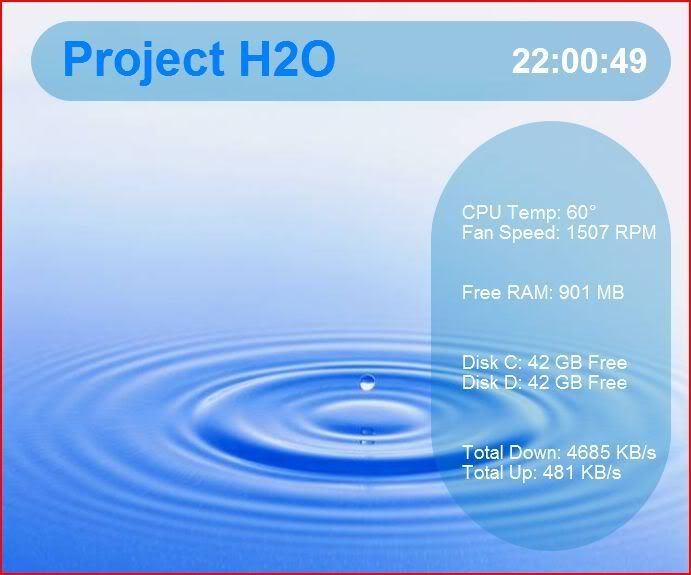 Project H2O

22:00:49

CPU Temp: 60°
Fan Speed: 1507 RPM

Free RAM: 901 MB

Disk C: 42 GB Free
Disk D: 42 GB Free

Total Down: 4685 KB/s
Total Up: 481 KB/s